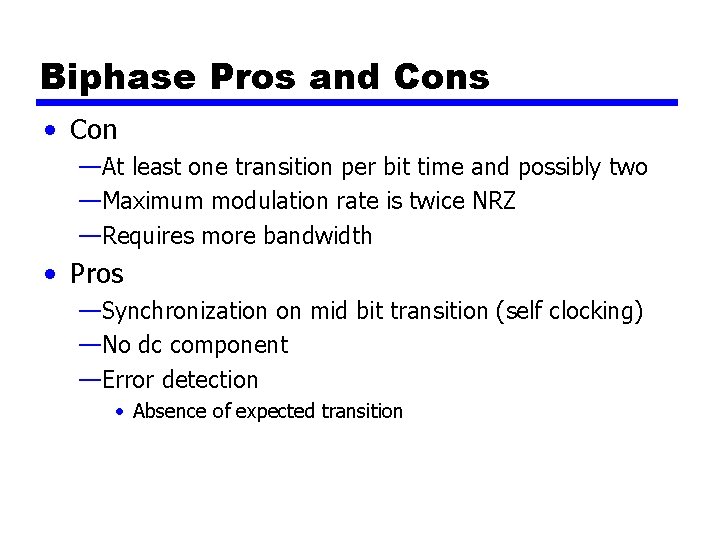 Biphase Pros and Cons

• Con
—At least one transition per bit time and possibly two
—Maximum modulation rate is twice NRZ
—Requires more bandwidth
• Pros
—Synchronization on mid bit transition (self clocking)
—No dc component
—Error detection
• Absence of expected transition